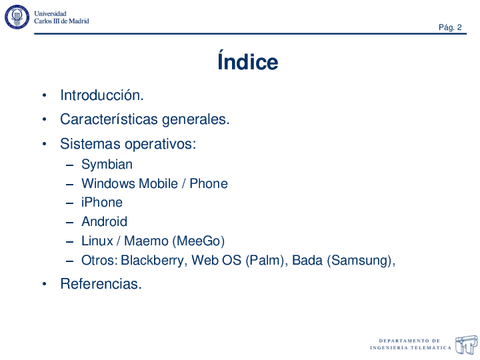 Universidad
Carlos III de Madrid

Pág. 2

Índice

• Introducción.
• Características generales.
• Sistemas operativos:
– Symbian
– Windows Mobile / Phone
– iPhone
– Android
– Linux / Maemo (MeeGo)
– Otros: Blackberry, Web OS (Palm), Bada (Samsung),
• Referencias.

DEPARTAMENTO DE
INGENIERÍA TELEMÁTICA